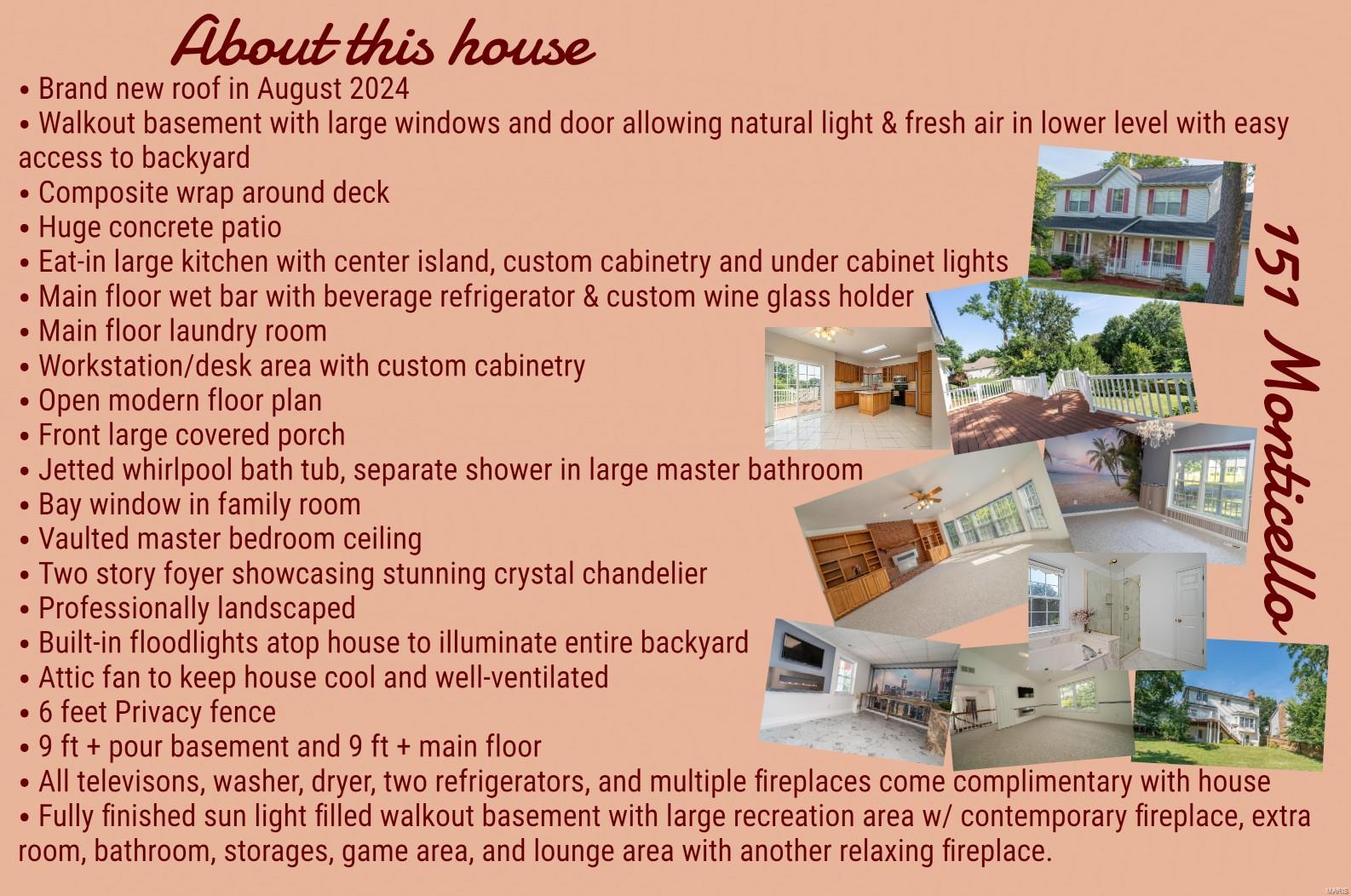 About this house

• Brand new roof in August 2024
• Walkout basement with large windows and door allowing natural light & fresh air in lower level with easy access to backyard
• Composite wrap around deck
• Huge concrete patio
• Eat-in large kitchen with center island, custom cabinetry and under cabinet lights
• Main floor wet bar with beverage refrigerator & custom wine glass holder
• Main floor laundry room
• Workstation/desk area with custom cabinetry
• Open modern floor plan
• Front large covered porch
• Jetted whirlpool bath tub, separate shower in large master bathroom
• Bay window in family room
• Vaulted master bedroom ceiling
• Two story foyer showcasing stunning crystal chandelier
• Professionally landscaped
• Built-in floodlights atop house to illuminate entire backyard
• Attic fan to keep house cool and well-ventilated
• 6 feet Privacy fence
• 9 ft + pour basement and 9 ft + main floor
• All televisons, washer, dryer, two refrigerators, and multiple fireplaces come complimentary with house
• Fully finished sun light filled walkout basement with large recreation area w/ contemporary fireplace, extra room, bathroom, storages, game area, and lounge area with another relaxing fireplace.

151 Monticello

MARIS